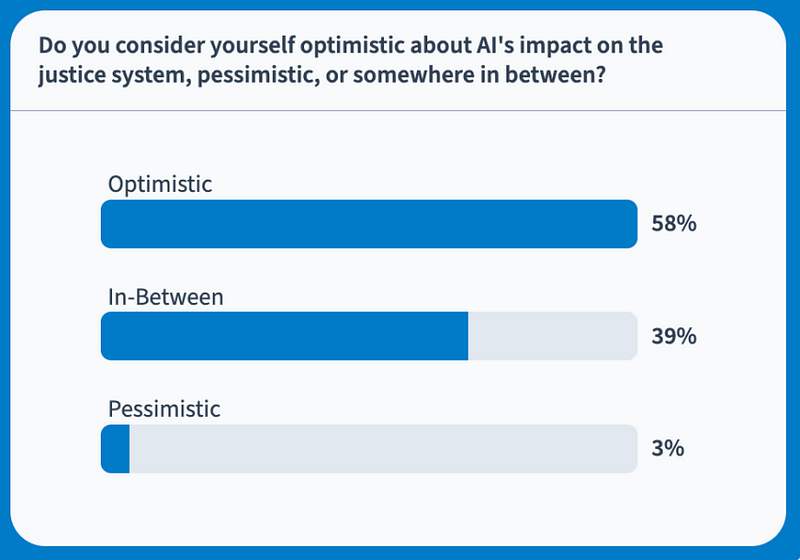 Do you consider yourself optimistic about AI's impact on the justice system, pessimistic, or somewhere in between?

Optimistic
58%

In-Between
39%

Pessimistic
3%